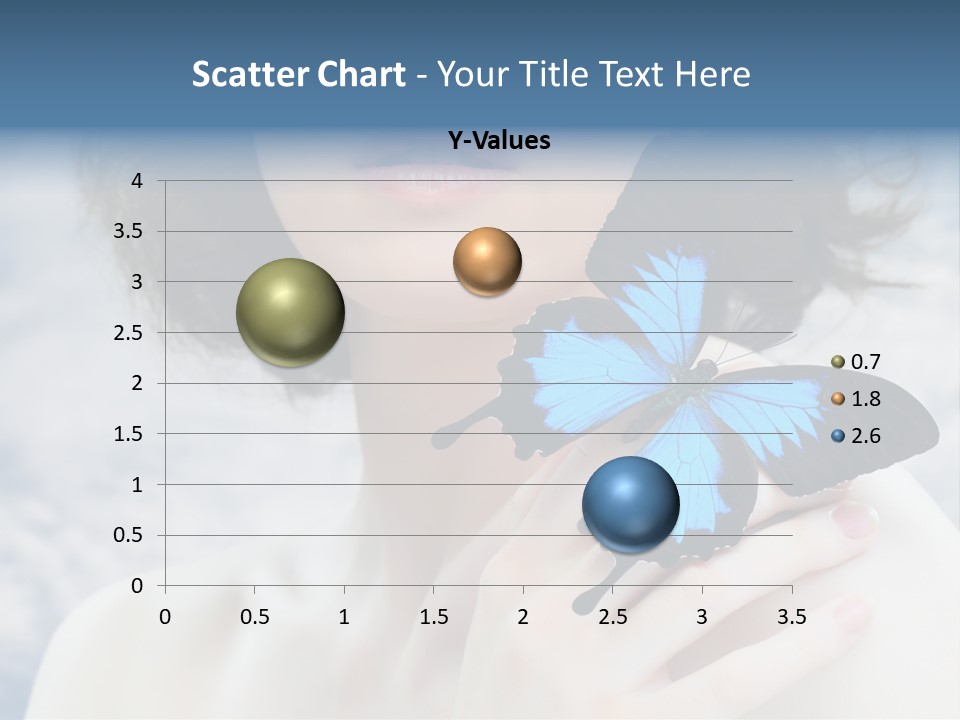 Scatter Chart - Your Title Text Here

Y-Values

4
3.5
3
2.5
2
1.5
1
0.5
0

0 0.5 1 1.5 2 2.5 3 3.5

0.7
1.8
2.6